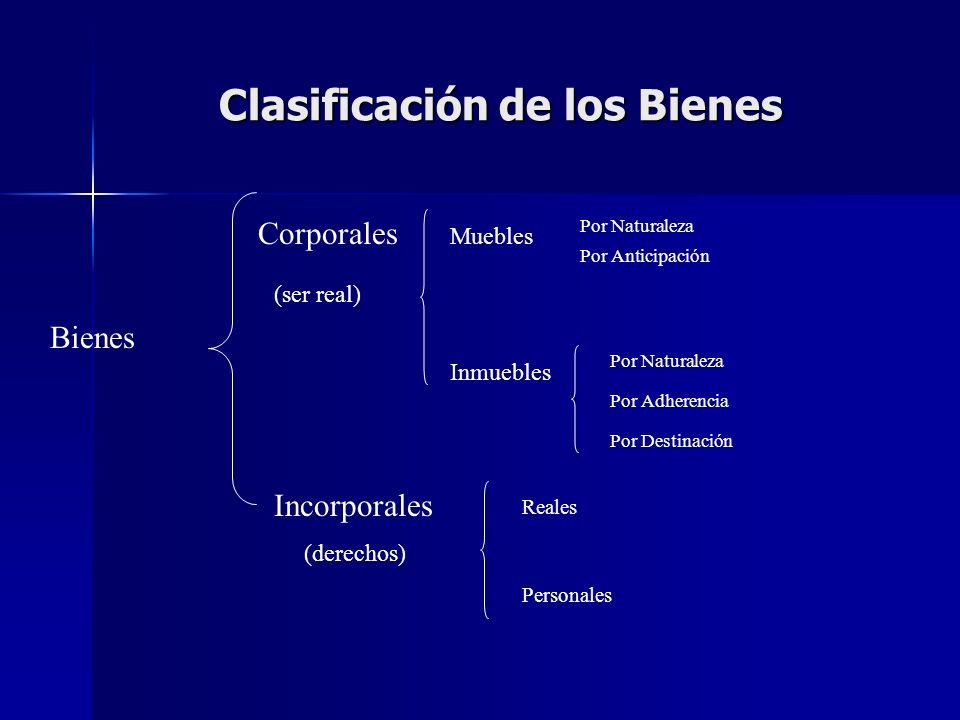 Clasificación de los Bienes

Bienes

Corporales
(ser real)

Muebles
Por Naturaleza
Por Anticipación

Inmuebles
Por Naturaleza
Por Adherencia
Por Destinación

Incorporales
(derechos)

Reales

Personales